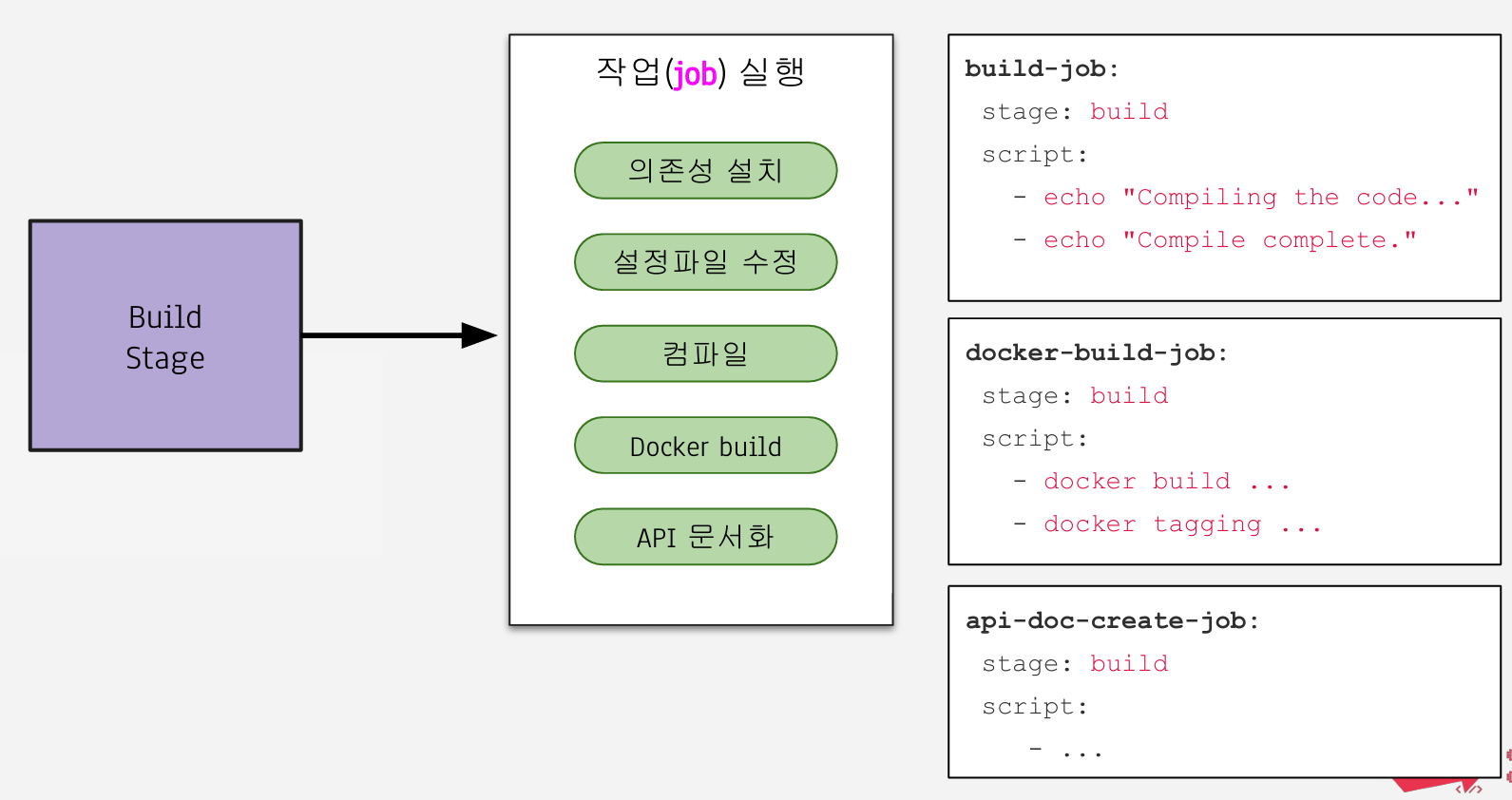 Build Stage

작업(job) 실행

의존성 설치

설정파일 수정

컴파일

Docker build

API 문서화

build-job:
 stage: build
 script:
  - echo "Compiling the code..."
  - echo "Compile complete."

docker-build-job:
 stage: build
 script:
  - docker build ...
  - docker tagging ...

api-doc-create-job:
 stage: build
 script:
  - ...